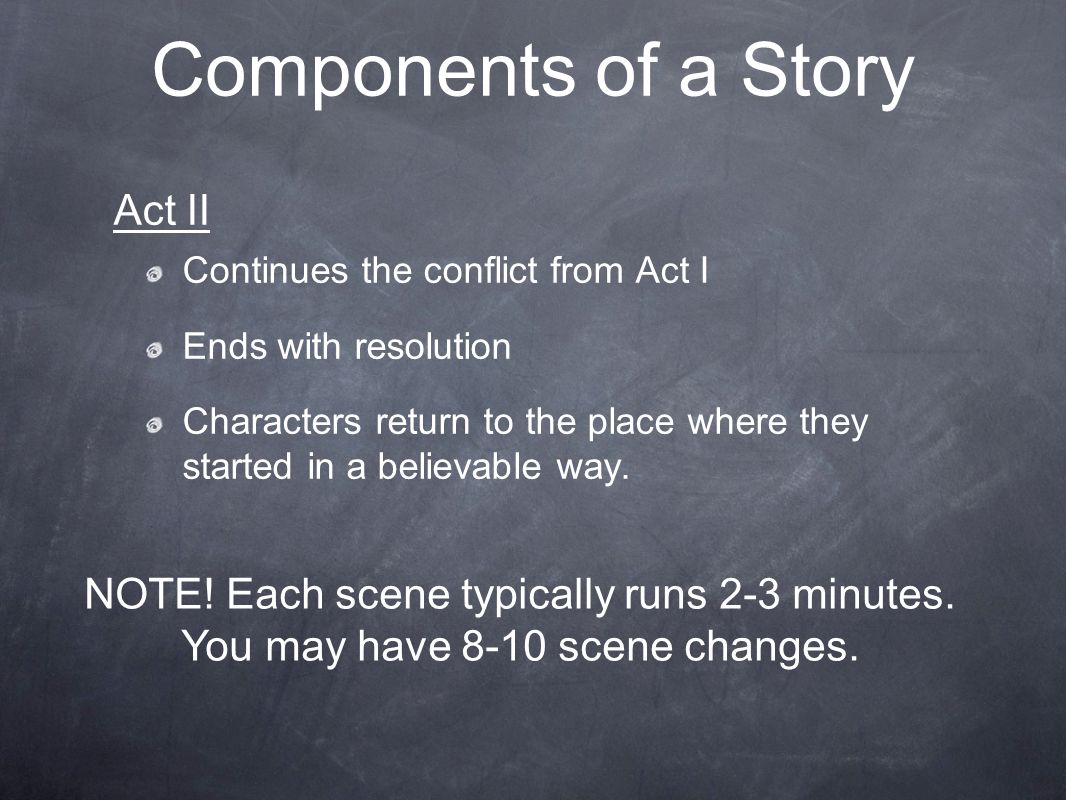 Components of a Story

Act II

Continues the conflict from Act I

Ends with resolution

Characters return to the place where they started in a believable way.

NOTE! Each scene typically runs 2-3 minutes. You may have 8-10 scene changes.